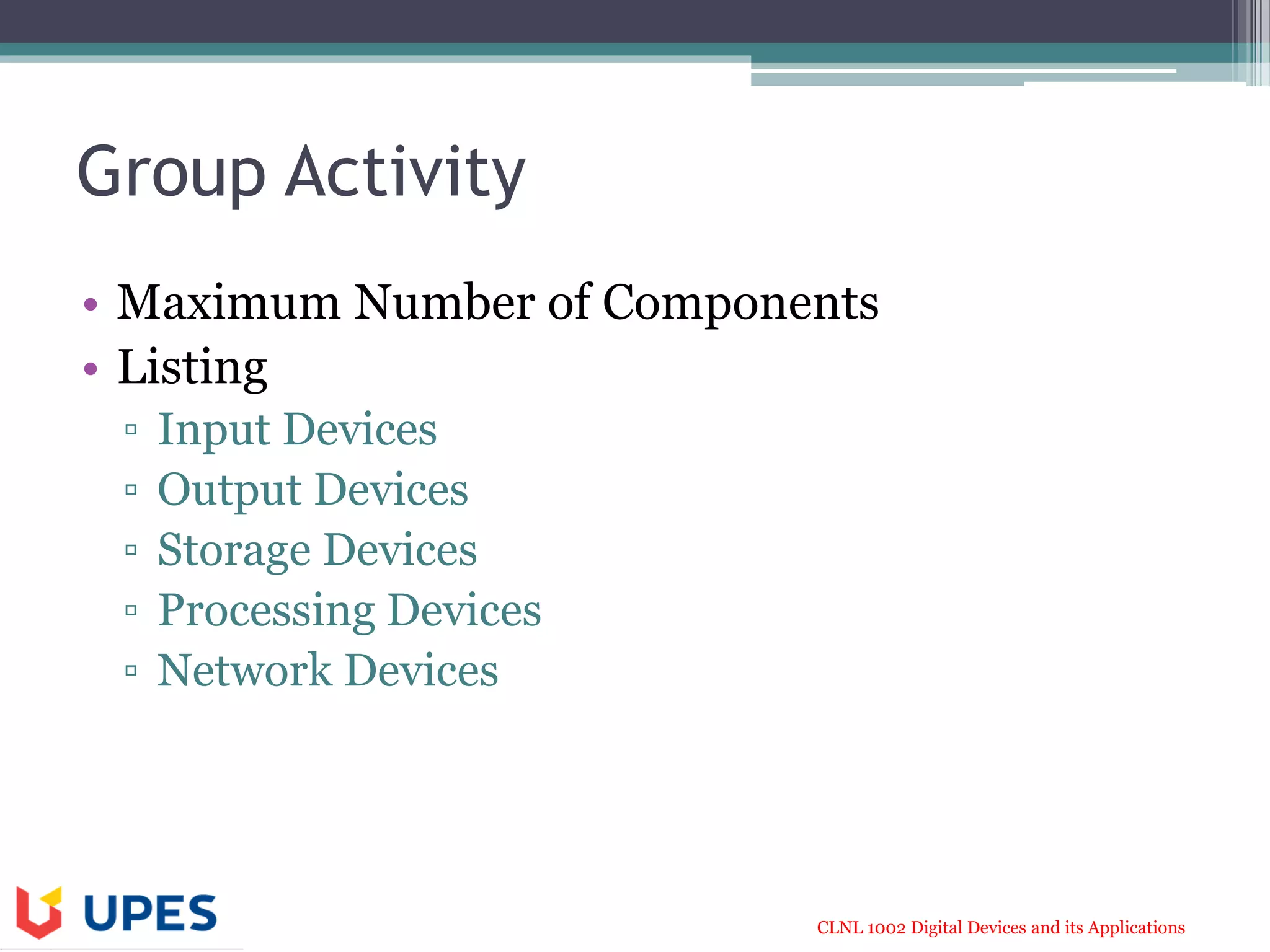 Group Activity

• Maximum Number of Components
• Listing
▫ Input Devices
▫ Output Devices
▫ Storage Devices
▫ Processing Devices
▫ Network Devices

UPES

CLNL 1002 Digital Devices and its Applications